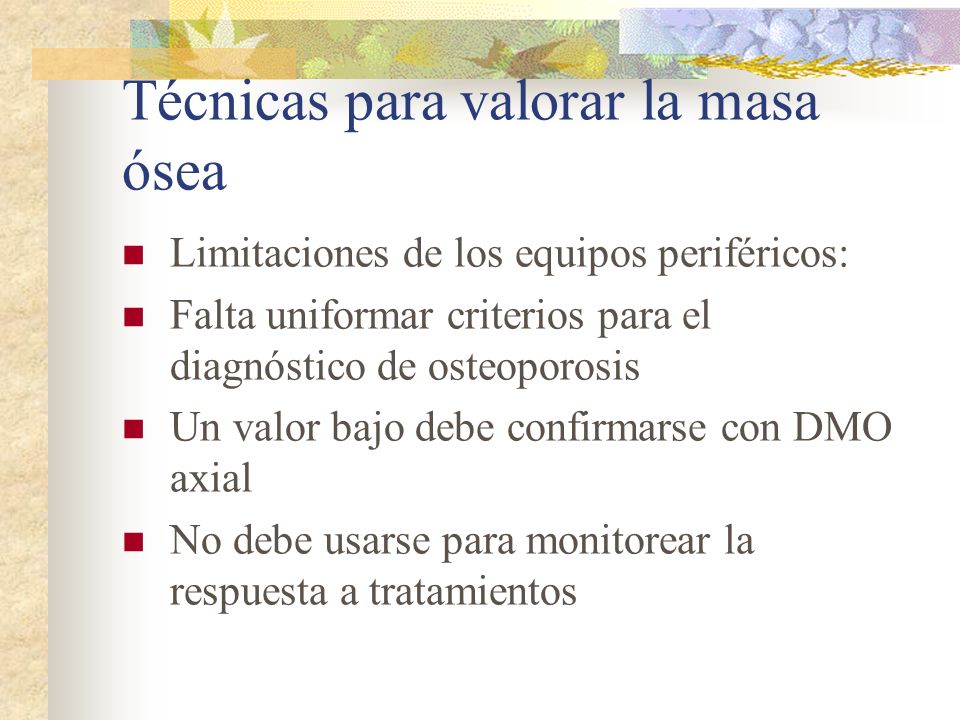 Técnicas para valorar la masa ósea

- Limitaciones de los equipos periféricos:
- Falta uniformar criterios para el diagnóstico de osteoporosis
- Un valor bajo debe confirmarse con DMO axial
- No debe usarse para monitorear la respuesta a tratamientos